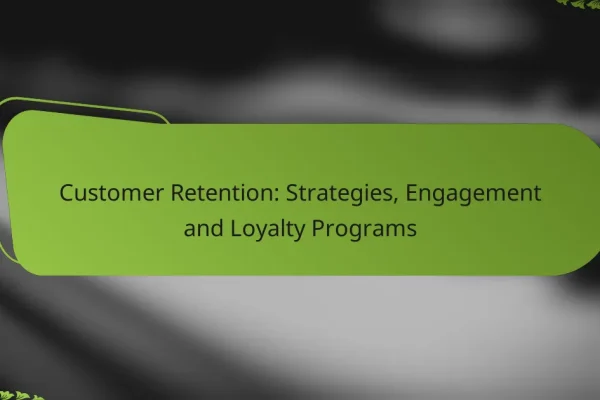 Customer Retention: Strategies, Engagement and Loyalty Programs